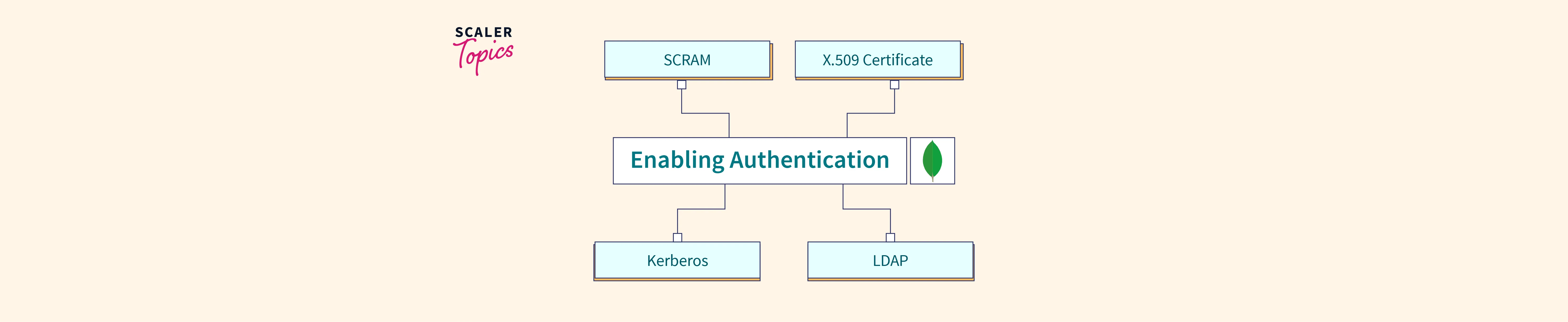 SCALER
Topics

SCRAM

X.509 Certificate

Enabling Authentication

Kerberos

LDAP